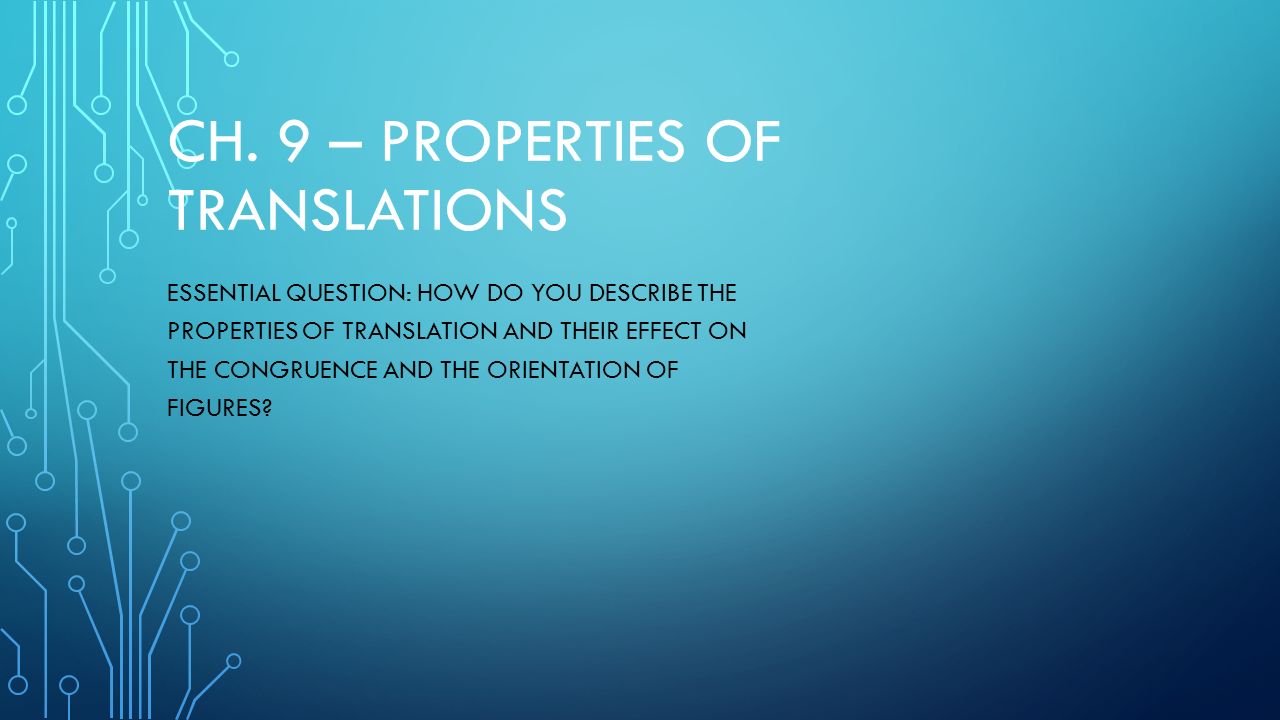 CH. 9 – PROPERTIES OF TRANSLATIONS

ESSENTIAL QUESTION: HOW DO YOU DESCRIBE THE PROPERTIES OF TRANSLATION AND THEIR EFFECT ON THE CONGRUENCE AND THE ORIENTATION OF FIGURES?